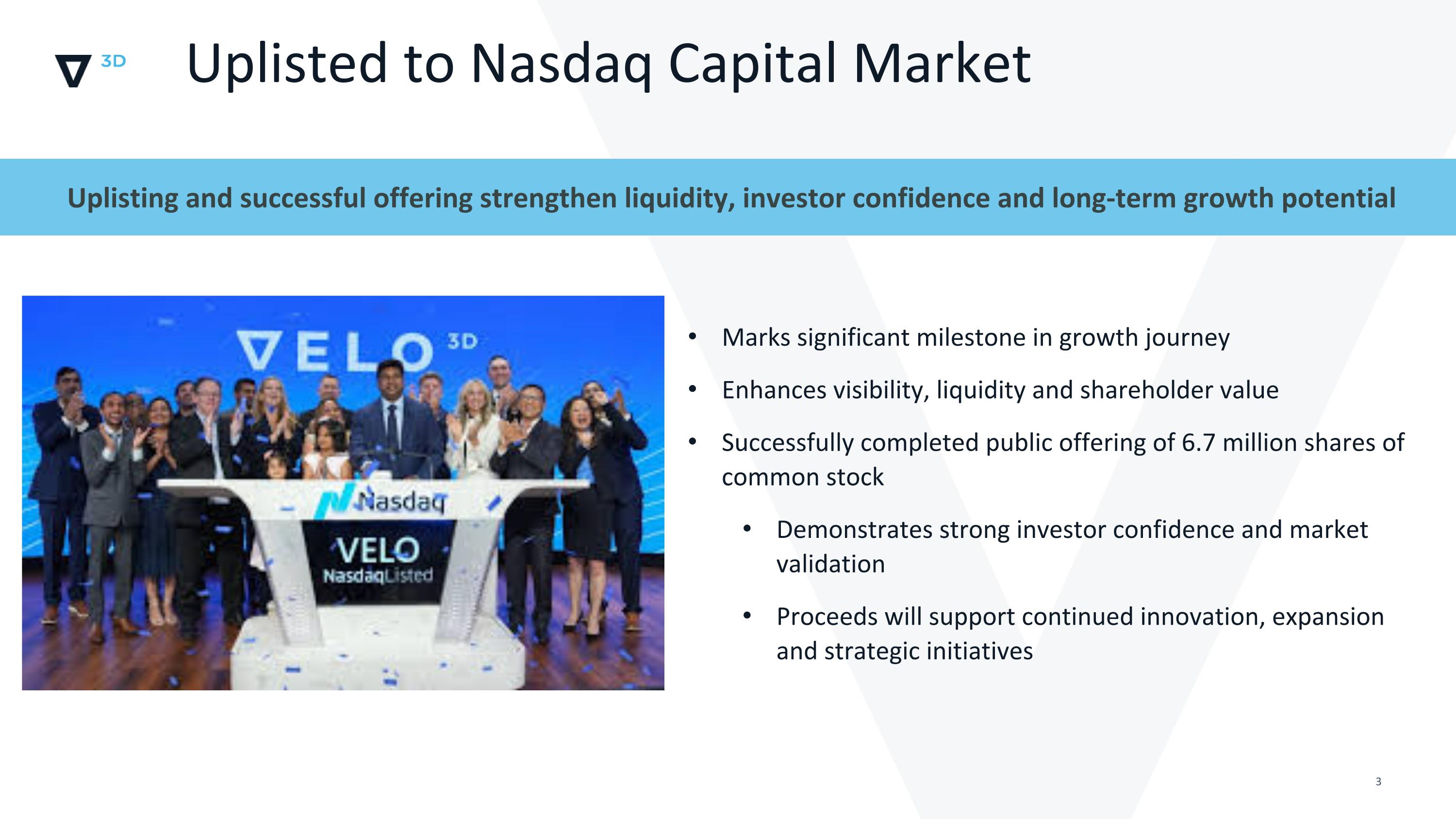 3D

Uplisted to Nasdaq Capital Market

Uplisting and successful offering strengthen liquidity, investor confidence and long-term growth potential

VELO 3D

Nasdaq

VELO

NasdaqListed

• Marks significant milestone in growth journey

• Enhances visibility, liquidity and shareholder value

• Successfully completed public offering of 6.7 million shares of common stock

• Demonstrates strong investor confidence and market validation

• Proceeds will support continued innovation, expansion and strategic initiatives

3